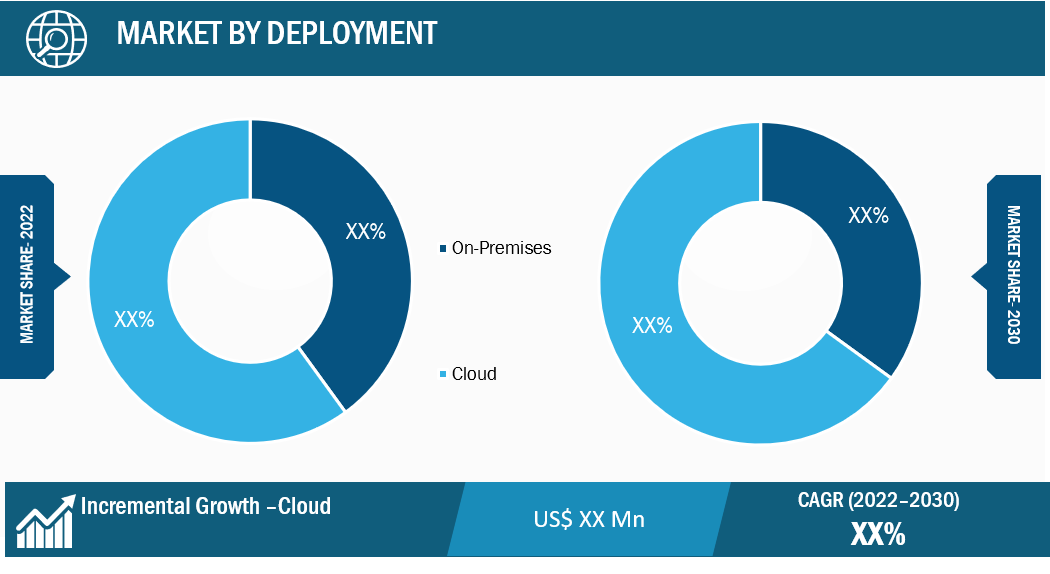 MARKET BY DEPLOYMENT

MARKET SHARE- 2022

XX%

XX%

On-Premises

Cloud

XX%

XX%

MARKET SHARE- 2030

Incremental Growth –Cloud

US$ XX Mn

CAGR (2022–2030)

XX%